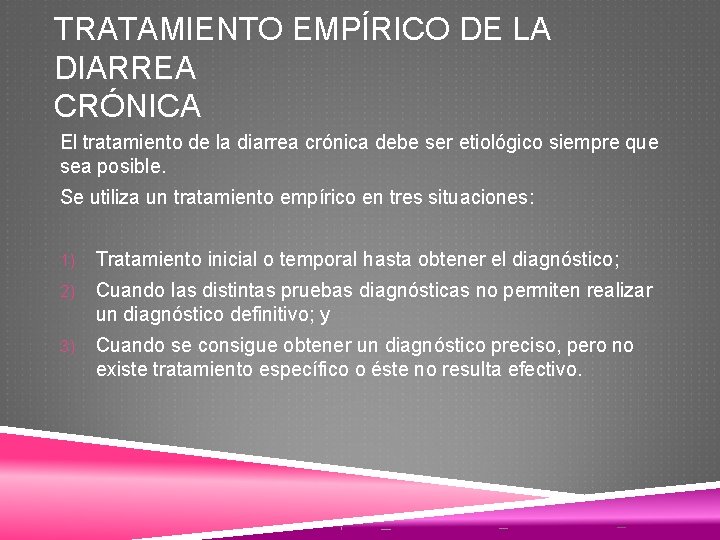 TRATAMIENTO EMPÍRICO DE LA DIARREA
CRÓNICA

El tratamiento de la diarrea crónica debe ser etiológico siempre que sea posible.

Se utiliza un tratamiento empírico en tres situaciones:

1) Tratamiento inicial o temporal hasta obtener el diagnóstico;
2) Cuando las distintas pruebas diagnósticas no permiten realizar un diagnóstico definitivo; y
3) Cuando se consigue obtener un diagnóstico preciso, pero no existe tratamiento específico o éste no resulta efectivo.